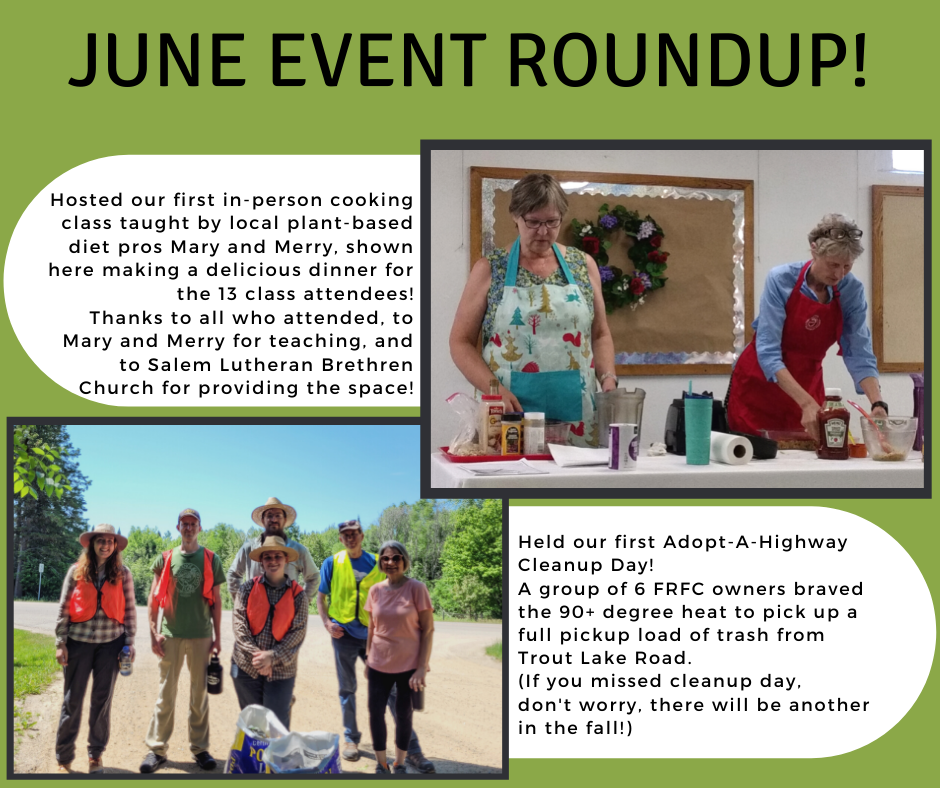 JUNE EVENT ROUNDUP!

Hosted our first in-person cooking class taught by local plant-based diet pros Mary and Merry, shown here making a delicious dinner for the 13 class attendees!
Thanks to all who attended, to Mary and Merry for teaching, and to Salem Lutheran Brethren Church for providing the space!

Held our first Adopt-A-Highway Cleanup Day!
A group of 6 FRFC owners braved the 90+ degree heat to pick up a full pickup load of trash from Trout Lake Road.
(If you missed cleanup day, don't worry, there will be another in the fall!)